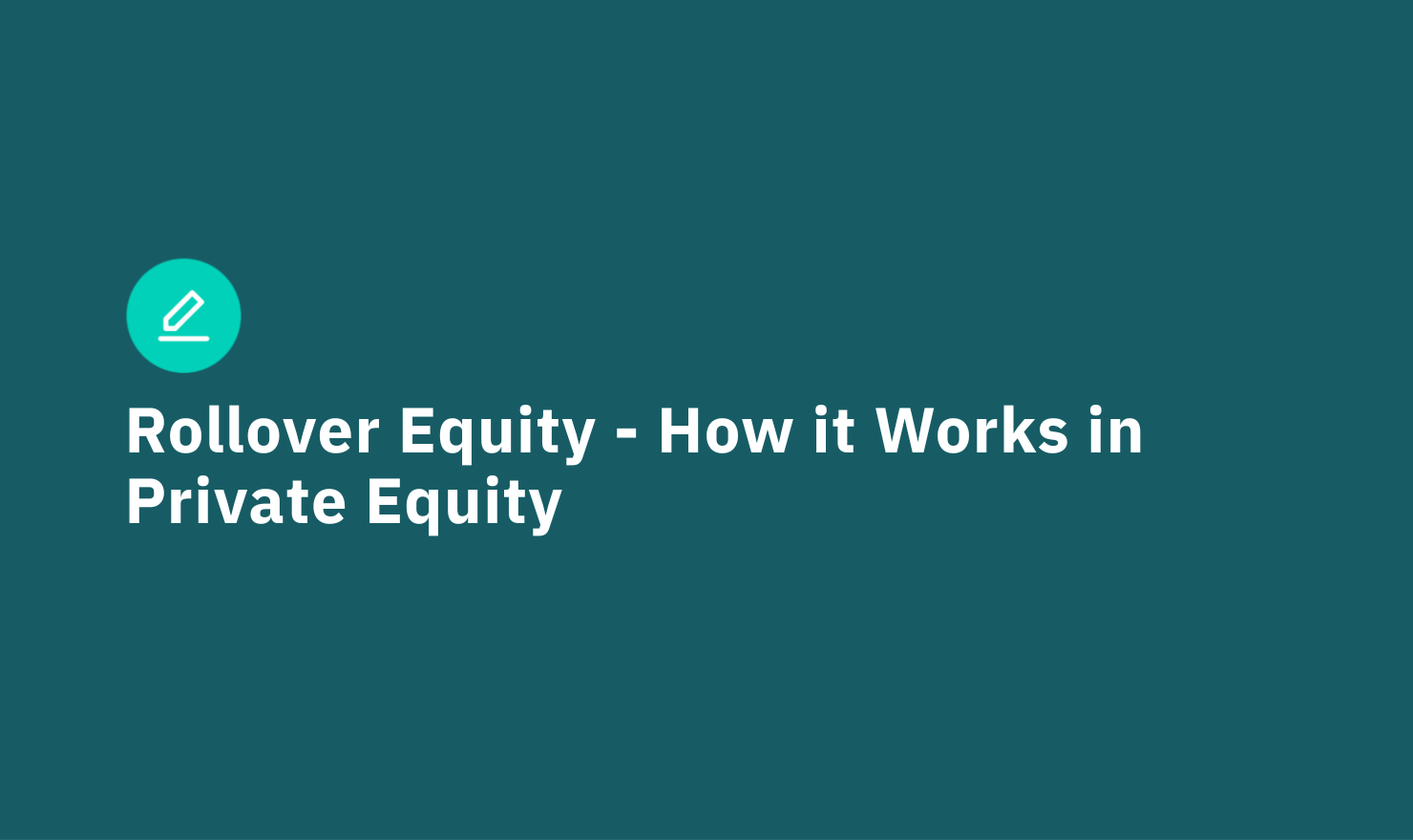 Rollover Equity - How it Works in Private Equity